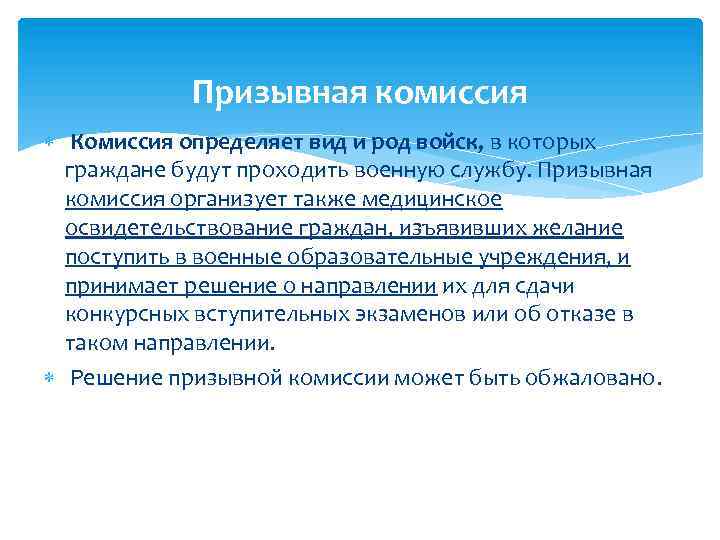 Призывная комиссия

Комиссия определяет вид и род войск, в которых граждане будут проходить военную службу. Призывная комиссия организует также медицинское освидетельствование граждан, изъявивших желание поступить в военные образовательные учреждения, и принимает решение о направлении их для сдачи конкурсных вступительных экзаменов или об отказе в таком направлении.

Решение призывной комиссии может быть обжаловано.